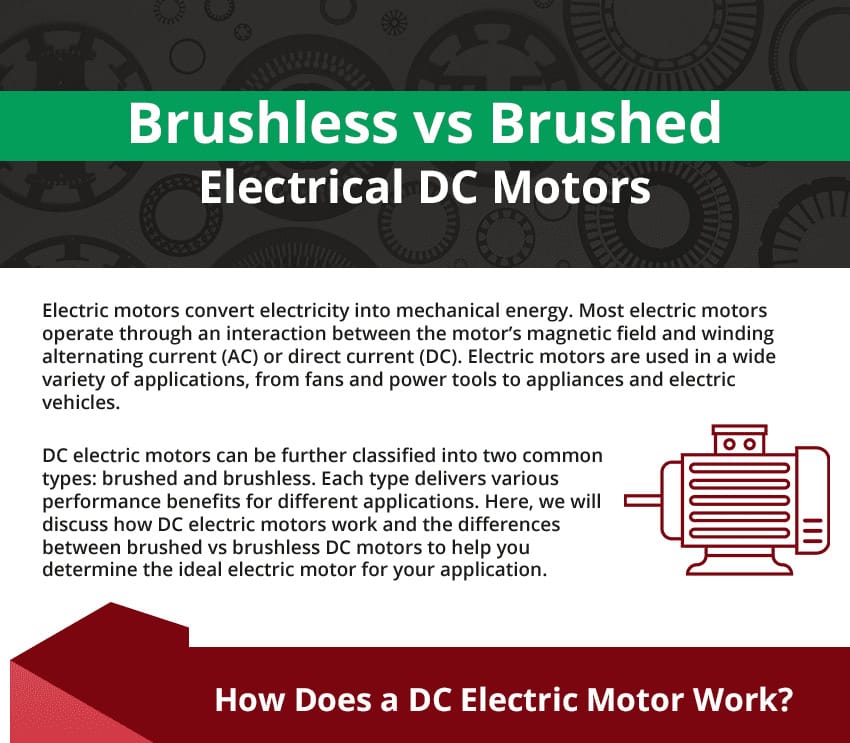 Brushless vs Brushed
Electrical DC Motors

Electric motors convert electricity into mechanical energy. Most electric motors operate through an interaction between the motor's magnetic field and winding alternating current (AC) or direct current (DC). Electric motors are used in a wide variety of applications, from fans and power tools to appliances and electric vehicles.

DC electric motors can be further classified into two common types: brushed and brushless. Each type delivers various performance benefits for different applications. Here, we will discuss how DC electric motors work and the differences between brushed vs brushless DC motors to help you determine the ideal electric motor for your application.

How Does a DC Electric Motor Work?